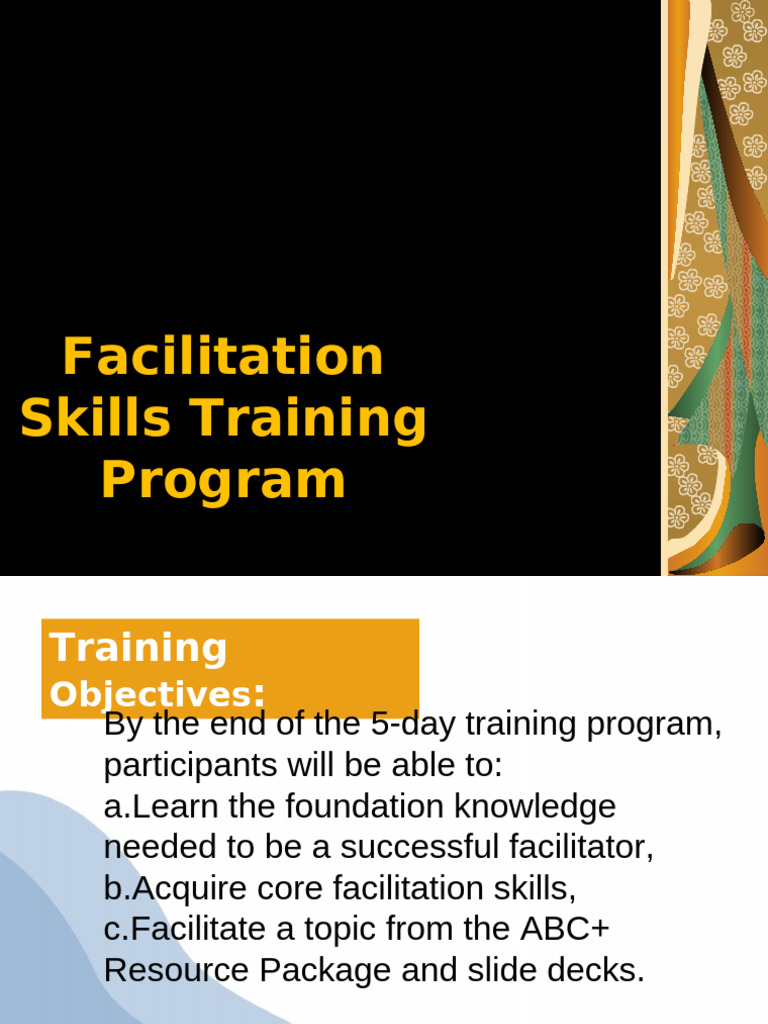 Facilitation Skills Training Program

Training Objectives:

By the end of the 5-day training program, participants will be able to:
a.Learn the foundation knowledge needed to be a successful facilitator,
b.Acquire core facilitation skills,
c.Facilitate a topic from the ABC+ Resource Package and slide decks.